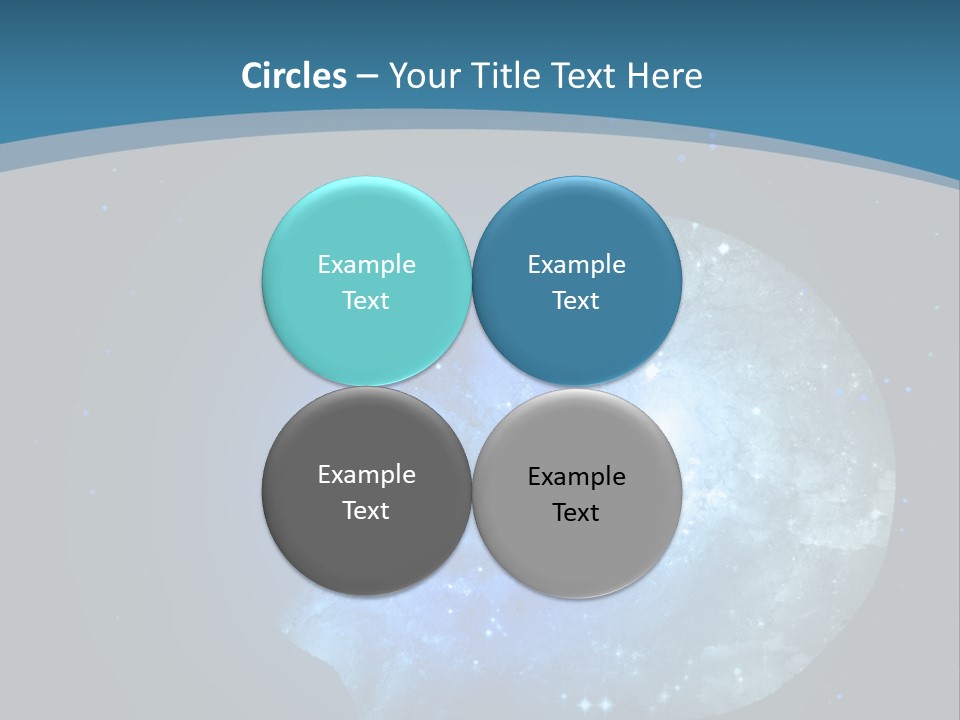 Circles – Your Title Text Here

Example Text

Example Text

Example Text

Example Text